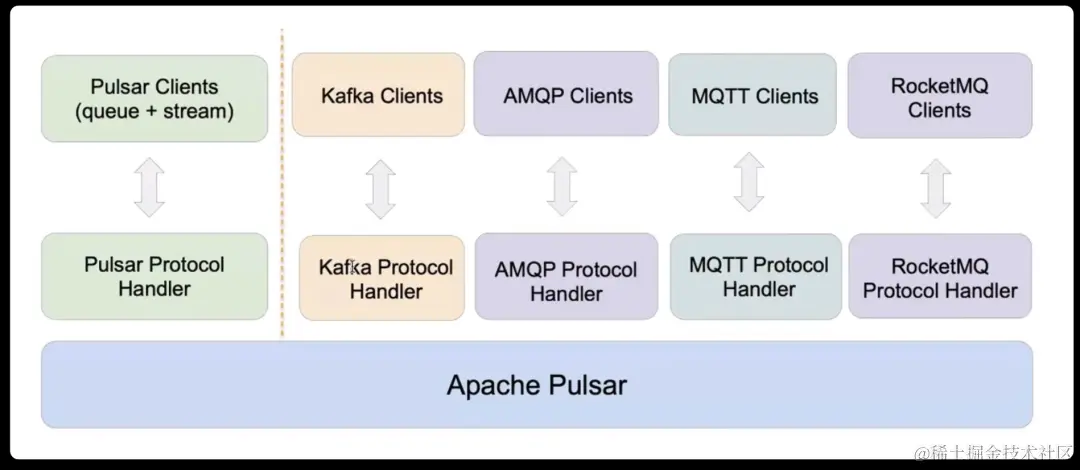 Pulsar Clients (queue + stream)

Kafka Clients

AMQP Clients

MQTT Clients

RocketMQ Clients

Pulsar Protocol Handler

Kafka Protocol Handler

AMQP Protocol Handler

MQTT Protocol Handler

RocketMQ Protocol Handler

Apache Pulsar

@稀土掘金技术社区